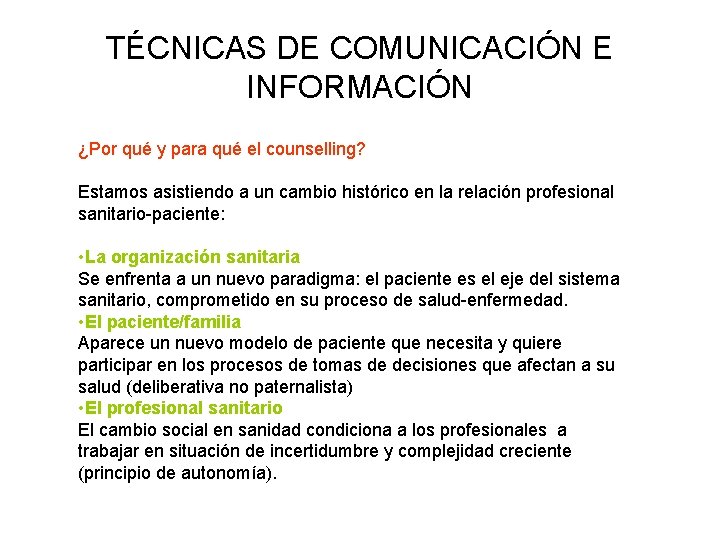 TÉCNICAS DE COMUNICACIÓN E INFORMACIÓN

¿Por qué y para qué el counselling?

Estamos asistiendo a un cambio histórico en la relación profesional sanitario-paciente:

•La organización sanitaria
Se enfrenta a un nuevo paradigma: el paciente es el eje del sistema sanitario, comprometido en su proceso de salud-enfermedad.
•El paciente/familia
Aparece un nuevo modelo de paciente que necesita y quiere participar en los procesos de tomas de decisiones que afectan a su salud (deliberativa no paternalista)
•El profesional sanitario
El cambio social en sanidad condiciona a los profesionales a trabajar en situación de incertidumbre y complejidad creciente (principio de autonomía).